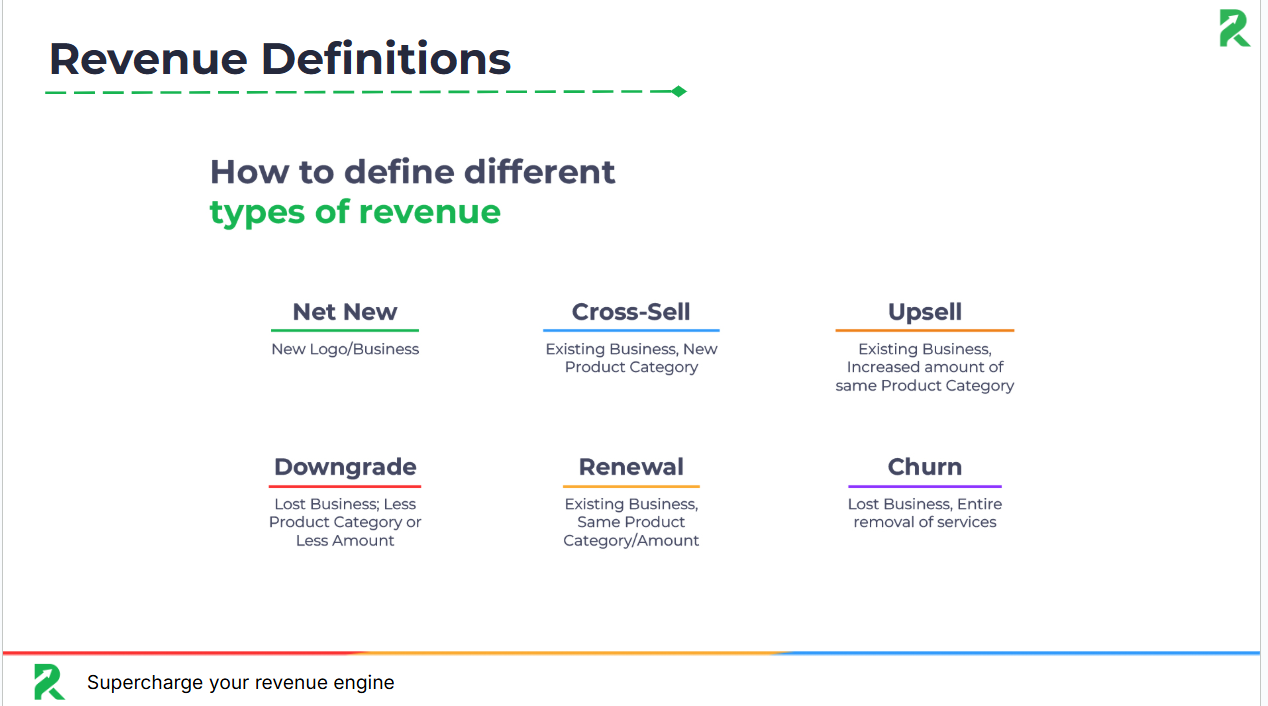 Revenue Definitions

How to define different types of revenue

Net New
New Logo/Business

Cross-Sell
Existing Business, New Product Category

Upsell
Existing Business, Increased amount of same Product Category

Downgrade
Lost Business; Less Product Category or Less Amount

Renewal
Existing Business, Same Product Category/Amount

Churn
Lost Business, Entire removal of services

Supercharge your revenue engine